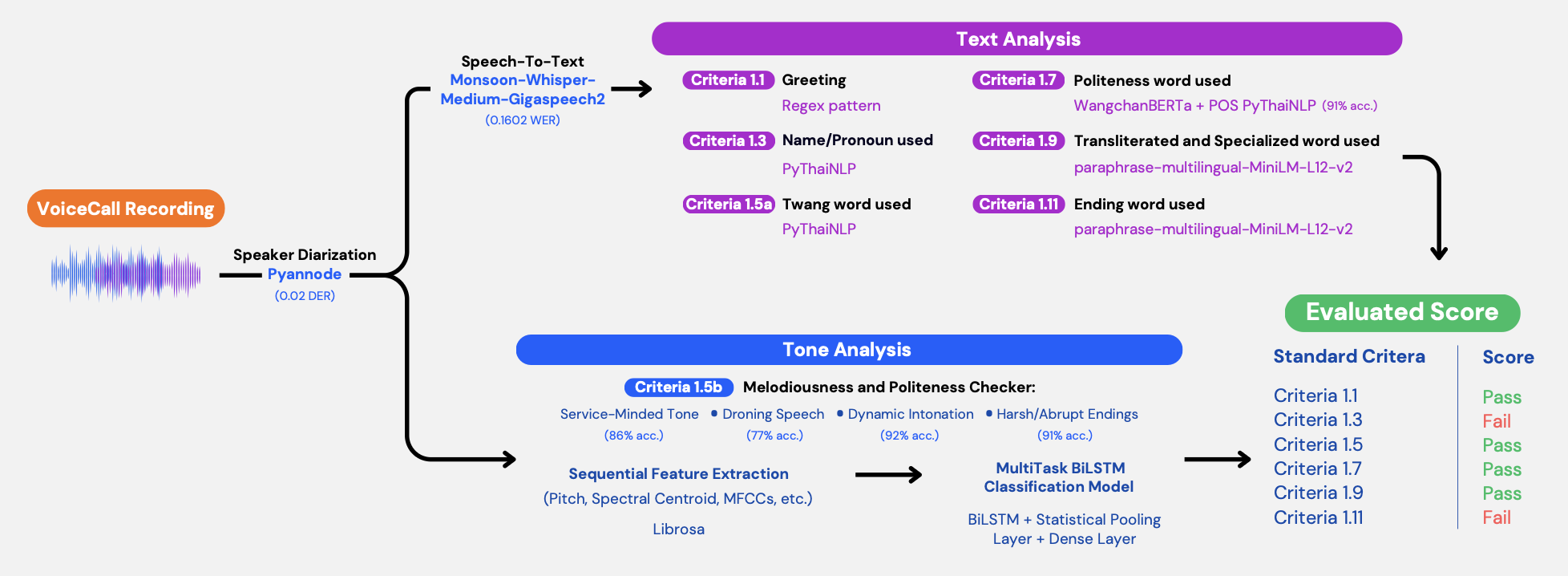 VoiceCall Recording

Speaker Diarization
Pyannode
(0.02 DER)

Speech-To-Text
Monsoon-Whisper-Medium-Gigaspeech2
(0.1602 WER)

Text Analysis

Criteria 1.1 Greeting
Regex pattern

Criteria 1.3 Name/Pronoun used
PyThaiNLP

Criteria 1.5a Twang word used
PyThaiNLP

Criteria 1.7 Politeness word used
WangchanBERTa + POS PyThaiNLP (91% acc.)

Criteria 1.9 Transliterated and Specialized word used
paraphrase-multilingual-MiniLM-L12-v2

Criteria 1.11 Ending word used
paraphrase-multilingual-MiniLM-L12-v2

Tone Analysis

Criteria 1.5b Melodiousness and Politeness Checker:
Service-Minded Tone (86% acc.) • Droning Speech (77% acc.) • Dynamic Intonation (92% acc.) • Harsh/Abrupt Endings (91% acc.)

Sequential Feature Extraction
(Pitch, Spectral Centroid, MFCCs, etc.)
Librosa

MultiTask BiLSTM Classification Model
BiLSTM + Statistical Pooling Layer + Dense Layer

Evaluated Score

| Standard Critera | Score |
|---|---|
| Criteria 1.1 | Pass |
| Criteria 1.3 | Fail |
| Criteria 1.5 | Pass |
| Criteria 1.7 | Pass |
| Criteria 1.9 | Pass |
| Criteria 1.11 | Fail |